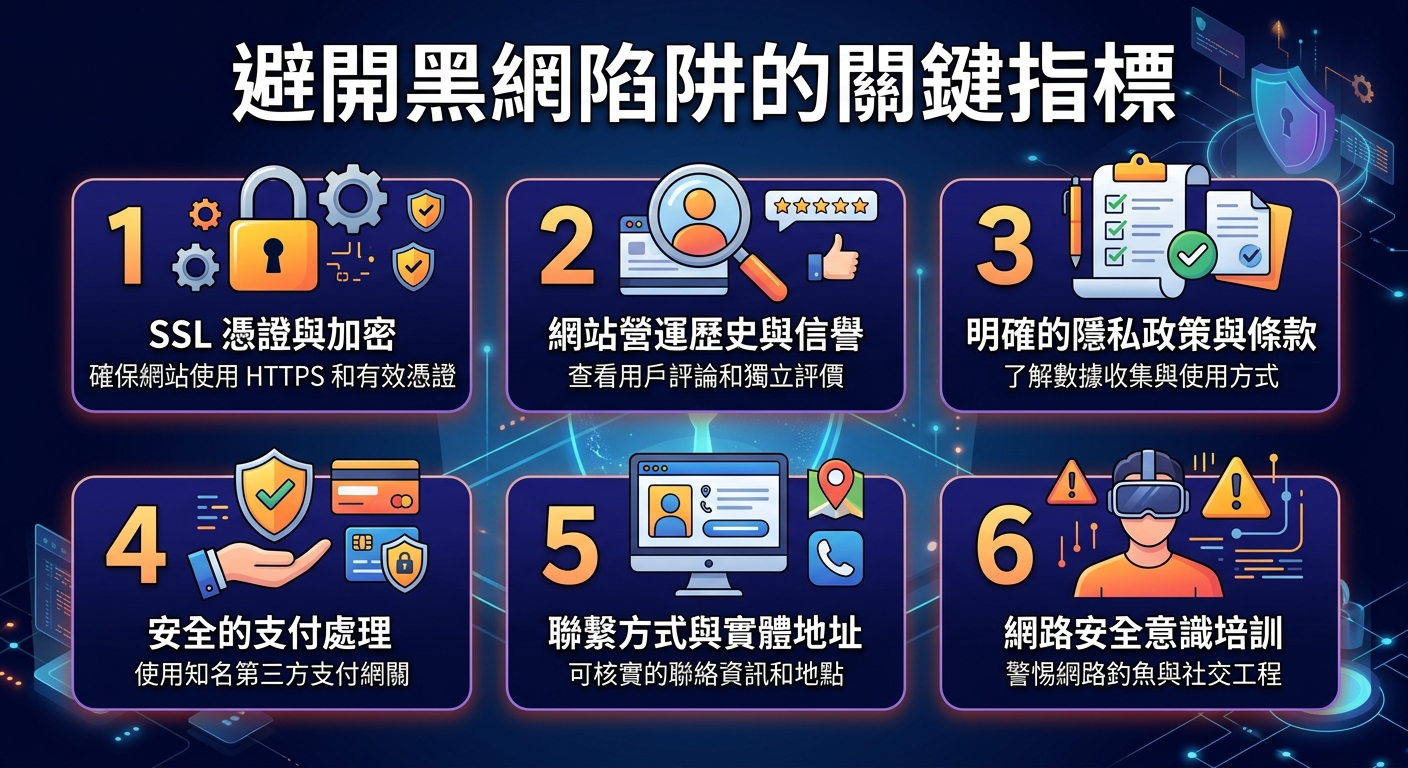 避開黑網陷阱的關鍵指標

1
SSL 憑證與加密
確保網站使用 HTTPS 和有效憑證

2
網站營運歷史與信譽
查看用戶評論和獨立評價

3
明確的隱私政策與條款
了解數據收集與使用方式

4
安全的支付處理
使用知名第三方支付網關

5
聯繫方式與實體地址
可核實的聯絡資訊和地點

6
網路安全意識培訓
警惕網路釣魚與社交工程